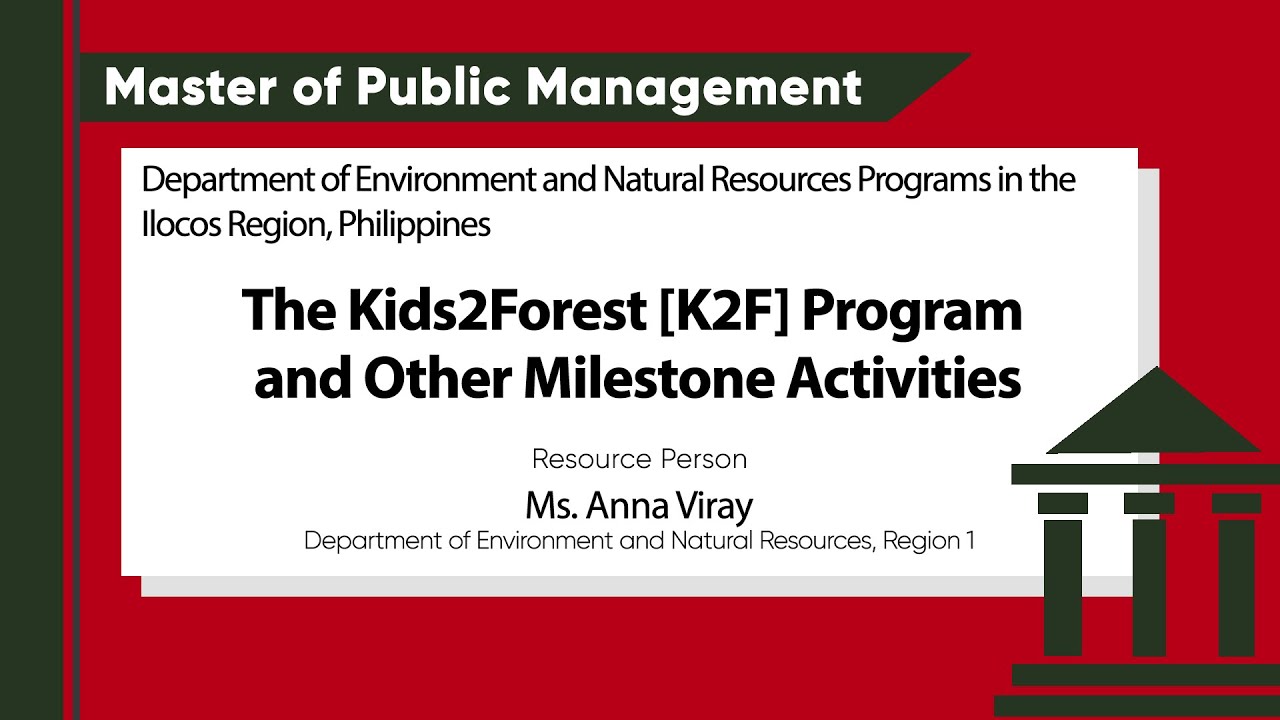 Master of Public Management

Department of Environment and Natural Resources Programs in the Ilocos Region, Philippines

The Kids2Forest [K2F] Program and Other Milestone Activities

Resource Person

Ms. Anna Viray

Department of Environment and Natural Resources, Region 1